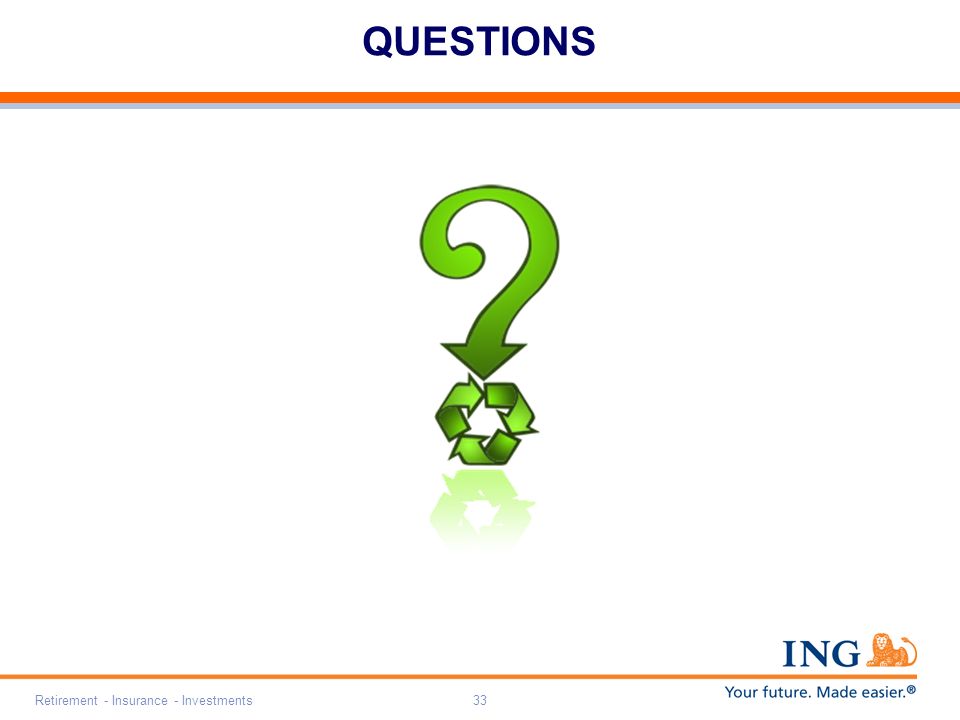 QUESTIONS

ING

Retirement - Insurance - Investments

33

Your future. Made easier.®